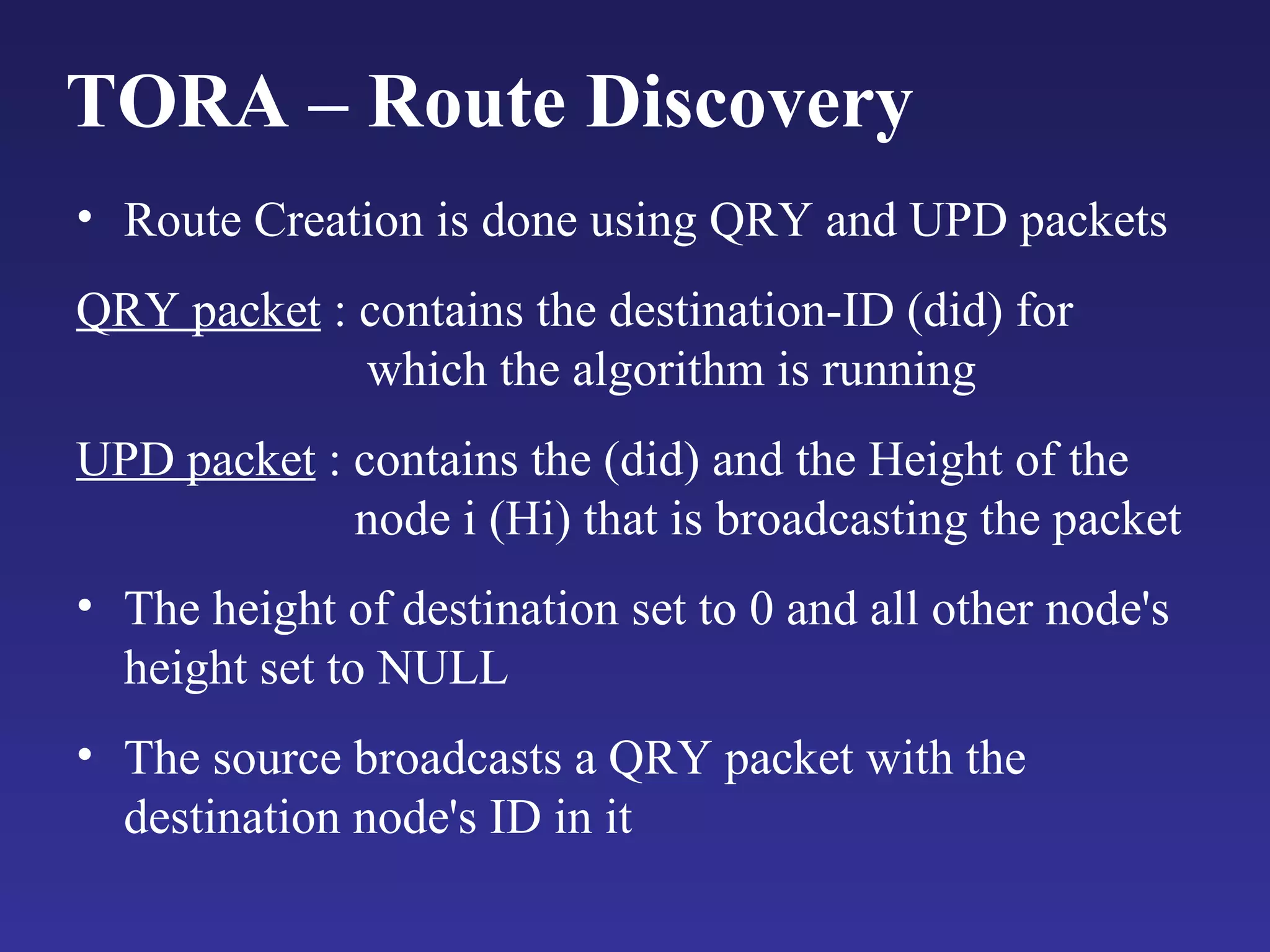 TORA – Route Discovery

• Route Creation is done using QRY and UPD packets

QRY packet : contains the destination-ID (did) for which the algorithm is running

UPD packet : contains the (did) and the Height of the node i (Hi) that is broadcasting the packet

• The height of destination set to 0 and all other node's height set to NULL

• The source broadcasts a QRY packet with the destination node's ID in it